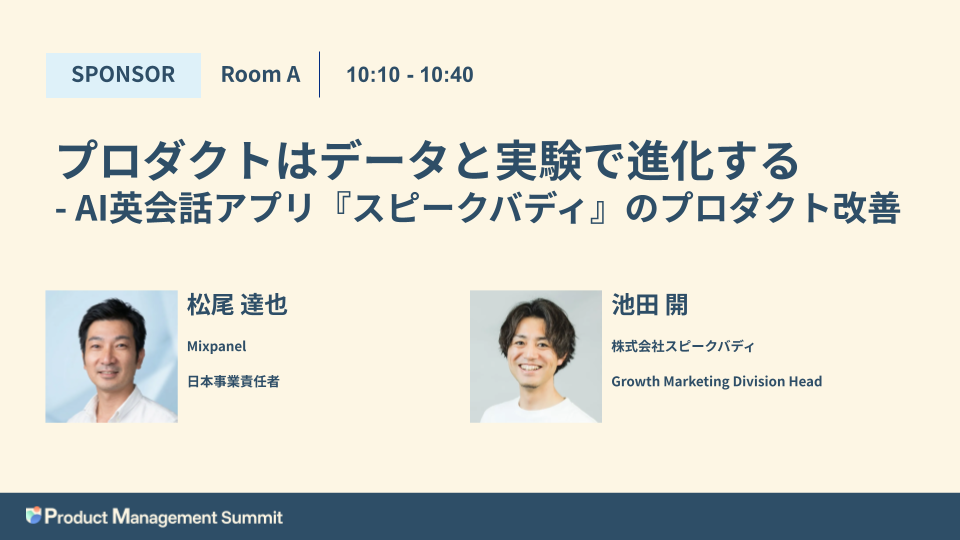 SPONSOR Room A 10:10 - 10:40

プロダクトはデータと実験で進化する
- AI英会話アプリ『スピークバディ』のプロダクト改善

松尾 達也

Mixpanel

日本事業責任者

池田 開

株式会社スピークバディ

Growth Marketing Division Head

Product Management Summit